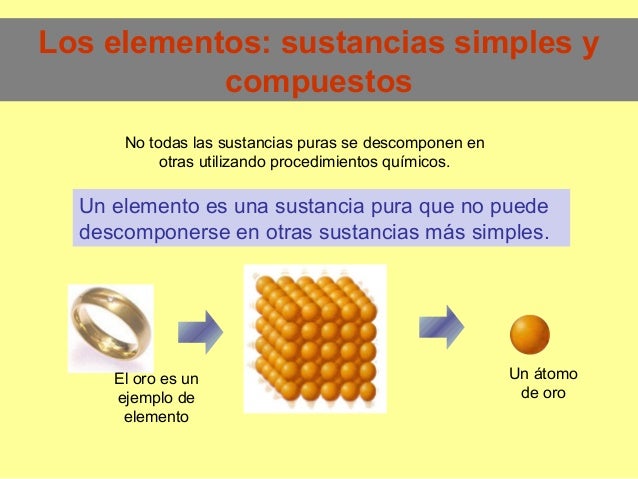 Los elementos: sustancias simples y compuestos

No todas las sustancias puras se descomponen en otras utilizando procedimientos químicos.

Un elemento es una sustancia pura que no puede descomponerse en otras sustancias más simples.

El oro es un ejemplo de elemento

Un átomo de oro